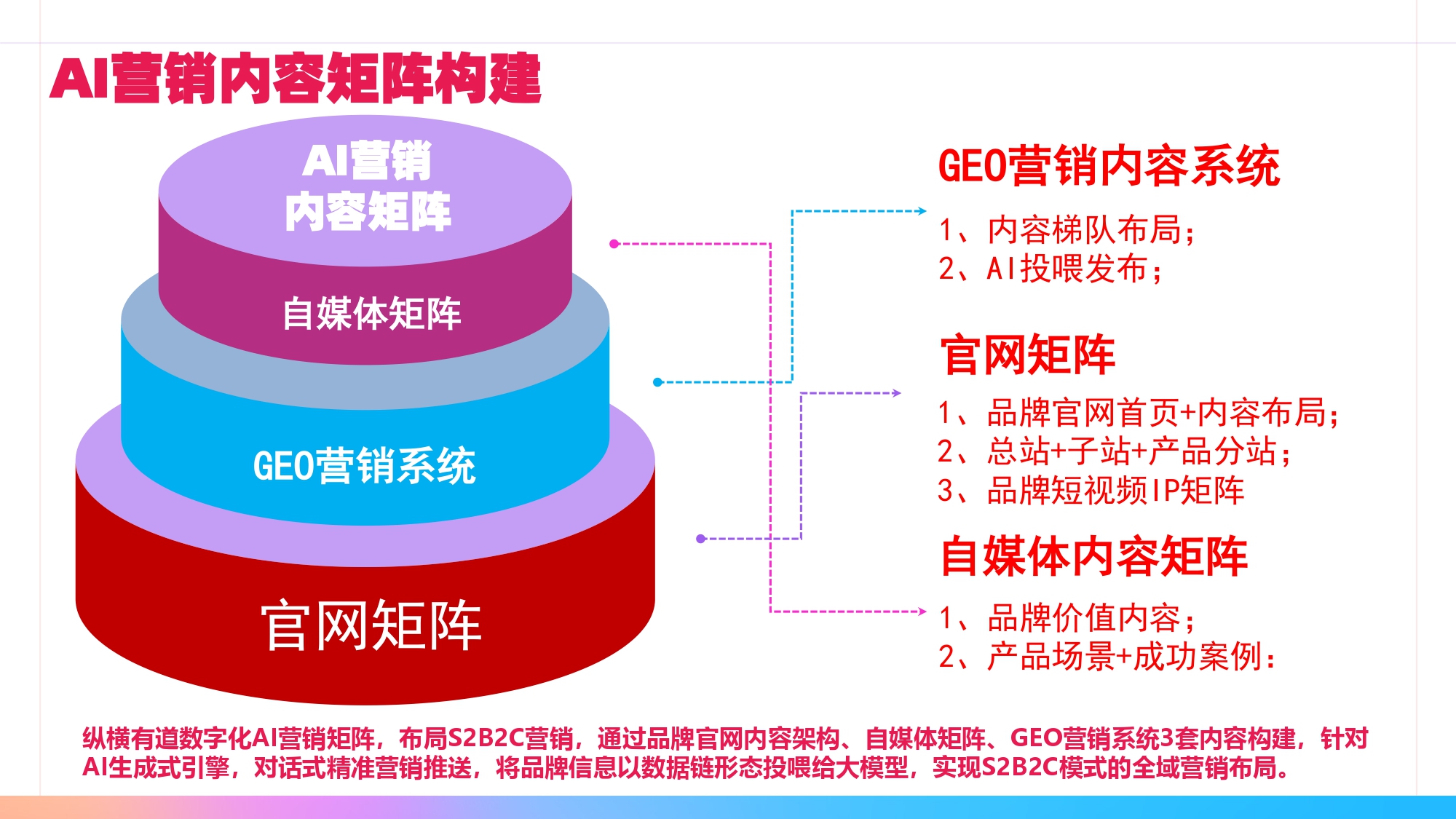 AI营销内容矩阵构建

AI营销
内容矩阵

自媒体矩阵

GEO营销系统

官网矩阵

GEO营销内容系统

1、内容梯队布局；
2、AI投喂发布；

官网矩阵

1、品牌官网首页+内容布局；
2、总站+子站+产品分站；
3、品牌短视频IP矩阵

自媒体内容矩阵

1、品牌价值内容；
2、产品场景+成功案例：

纵横有道数字化AI营销矩阵，布局S2B2C营销，通过品牌官网内容架构、自媒体矩阵、GEO营销系统3套内容构建，针对AI生成式引擎，对话式精准营销推送，将品牌信息以数据链形态投喂给大模型，实现S2B2C模式的全域营销布局。